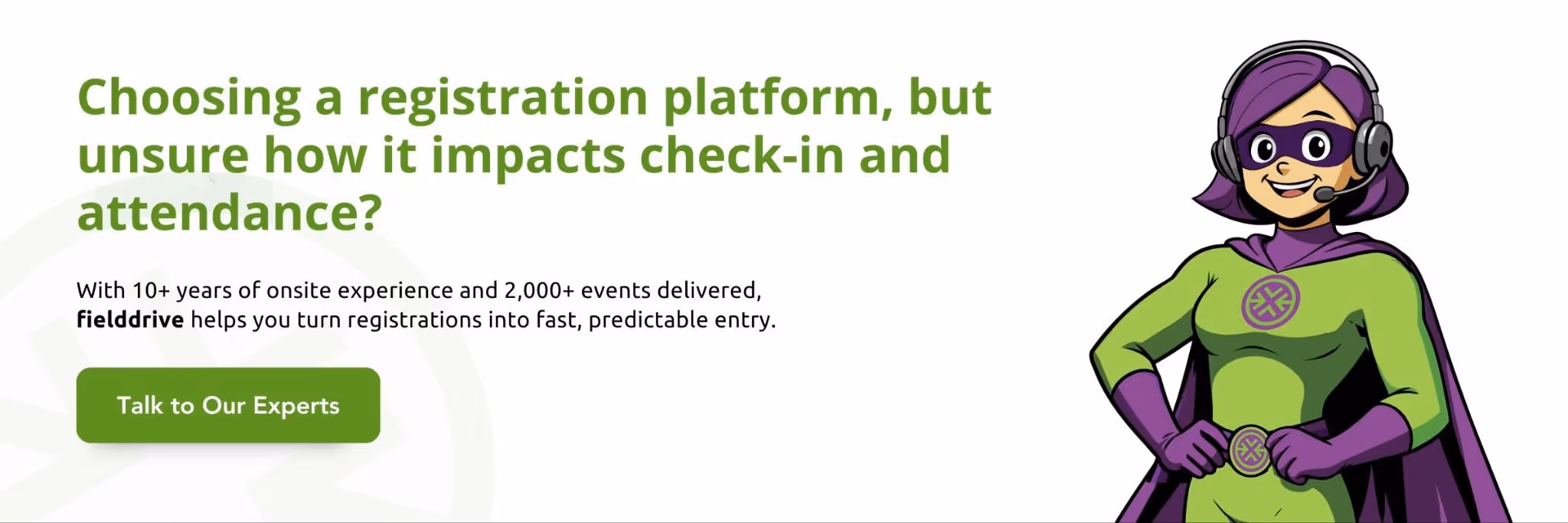 Choosing a registration platform, but unsure how it impacts check-in and attendance?

With 10+ years of onsite experience and 2,000+ events delivered, fielddrive helps you turn registrations into fast, predictable entry.

Talk to Our Experts